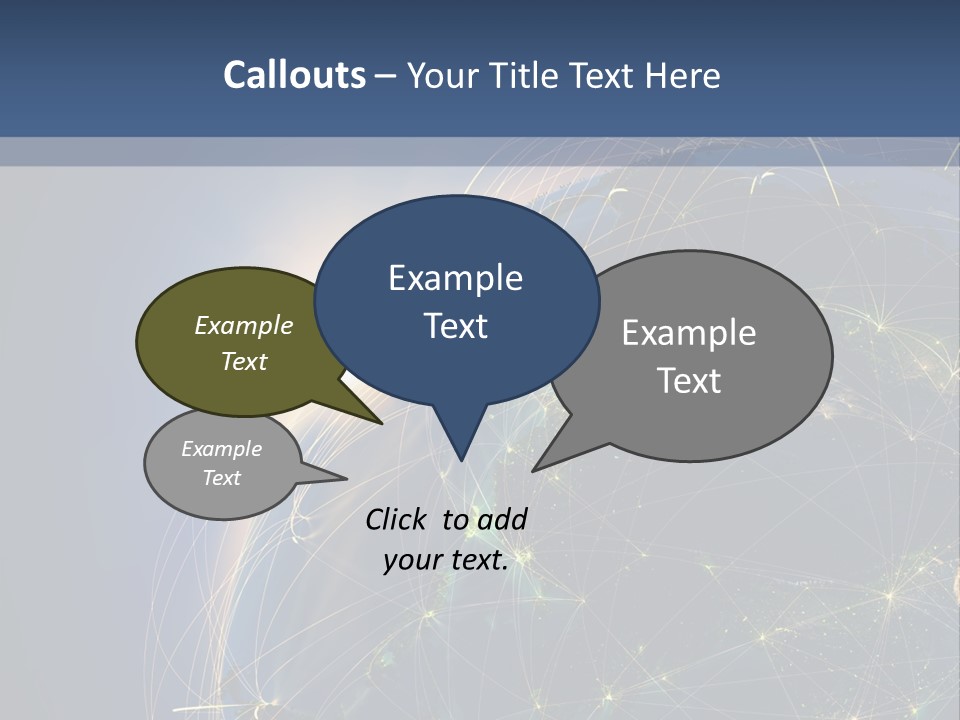 Callouts – Your Title Text Here

Example Text

Example Text

Example Text

Example Text

Click to add your text.